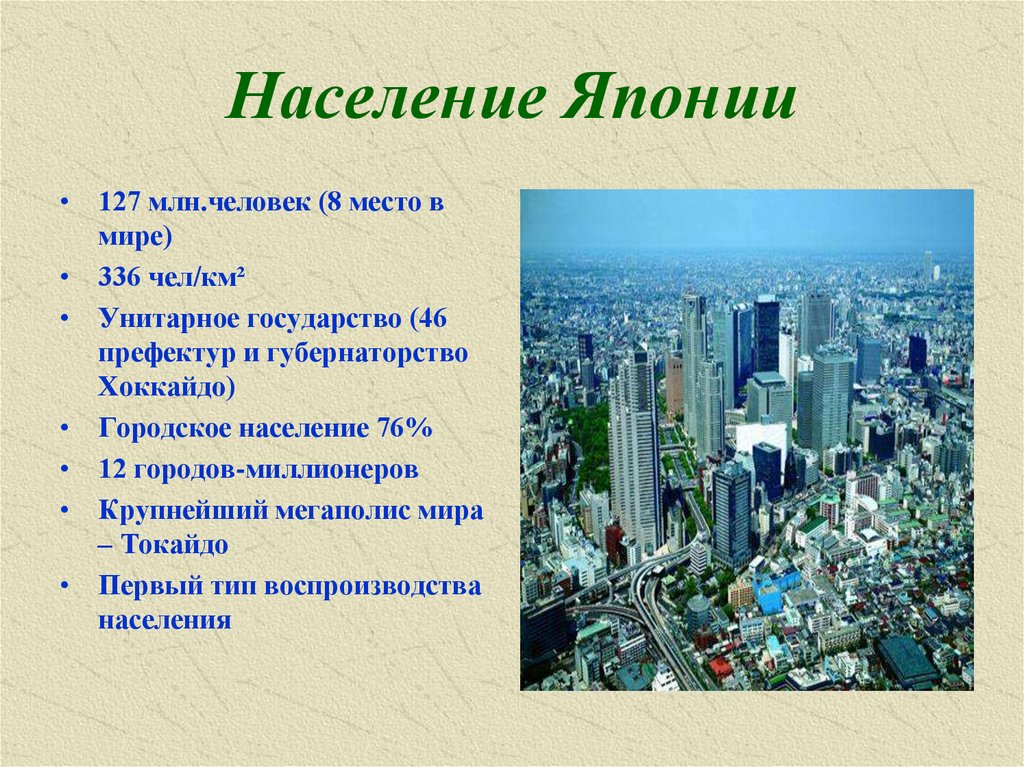 Население Японии

• 127 млн.человек (8 место в мире)
• 336 чел/км²
• Унитарное государство (46 префектур и губернаторство Хоккайдо)
• Городское население 76%
• 12 городов-миллионеров
• Крупнейший мегаполис мира – Токайдо
• Первый тип воспроизводства населения